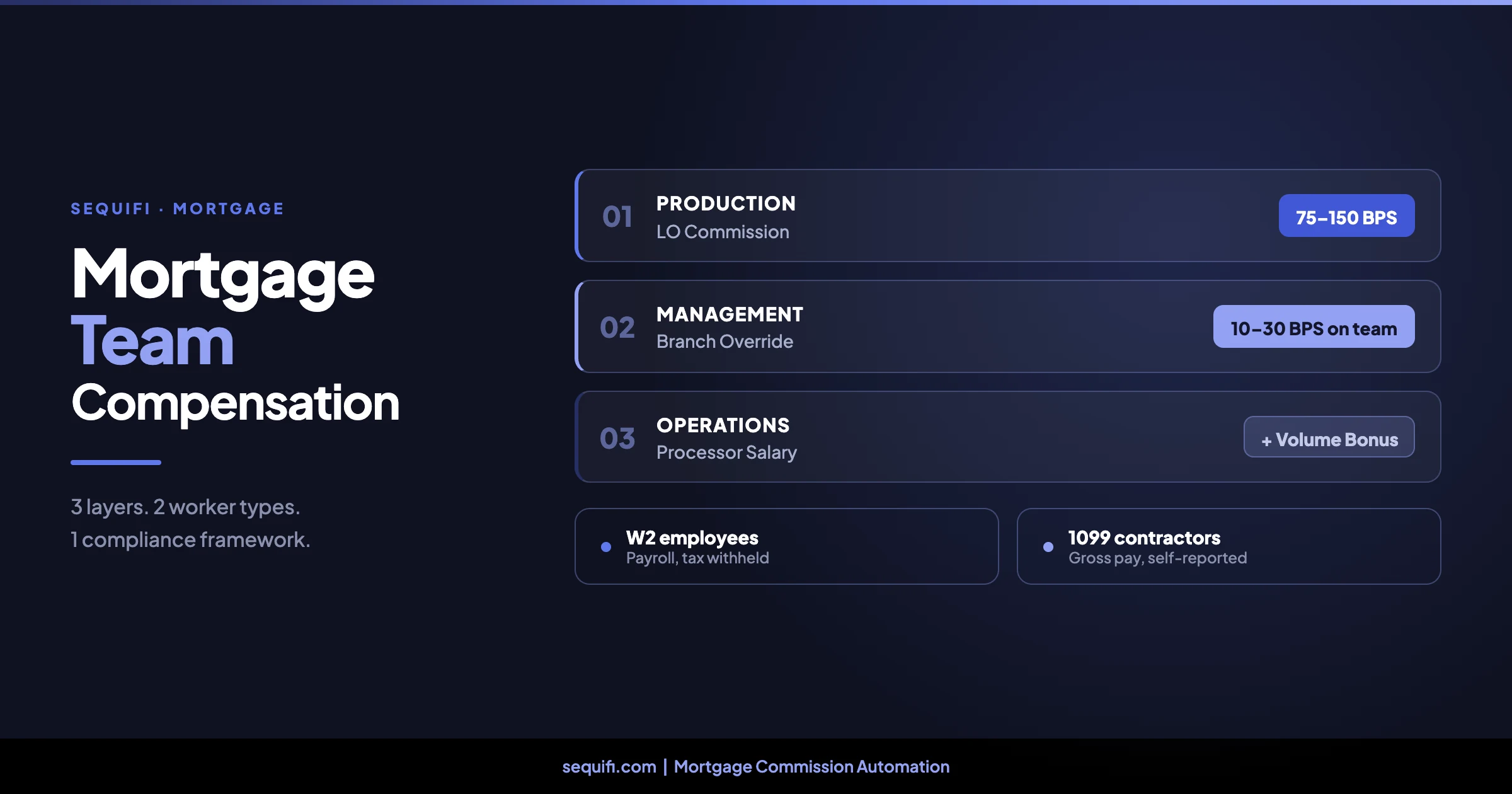 SEQUIFI · MORTGAGE

Mortgage
Team
Compensation

3 layers. 2 worker types.
1 compliance framework.

01 PRODUCTION
LO Commission
75–150 BPS

02 MANAGEMENT
Branch Override
10–30 BPS on team

03 OPERATIONS
Processor Salary
+ Volume Bonus

W2 employees
Payroll, tax withheld

1099 contractors
Gross pay, self-reported

sequifi.com | Mortgage Commission Automation